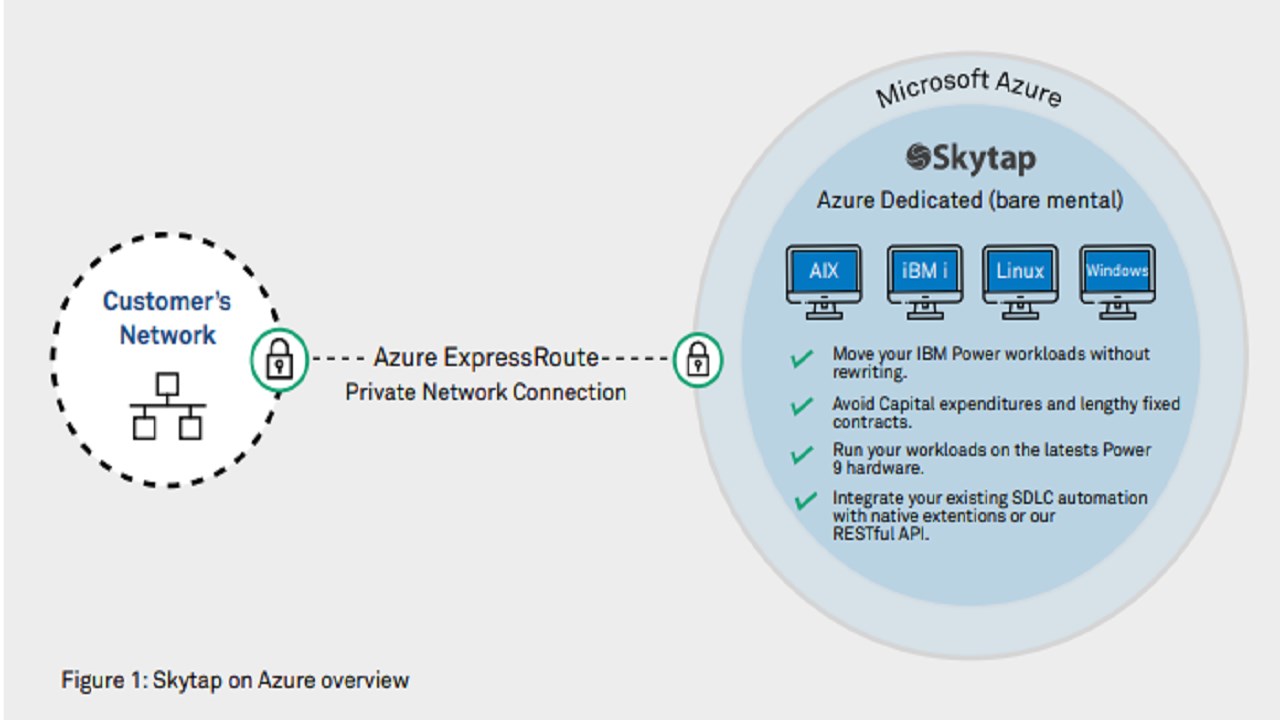 Customer's Network

Azure ExpressRoute
Private Network Connection

Microsoft Azure

Skytap

Azure Dedicated (bare mental)

AIX

iBM i

Linux

Windows

Move your IBM Power workloads without rewriting.

Avoid Capital expenditures and lengthy fixed contracts.

Run your workloads on the latests Power 9 hardware.

Integrate your existing SDLC automation with native extentions or our RESTful API.

Figure 1: Skytap on Azure overview